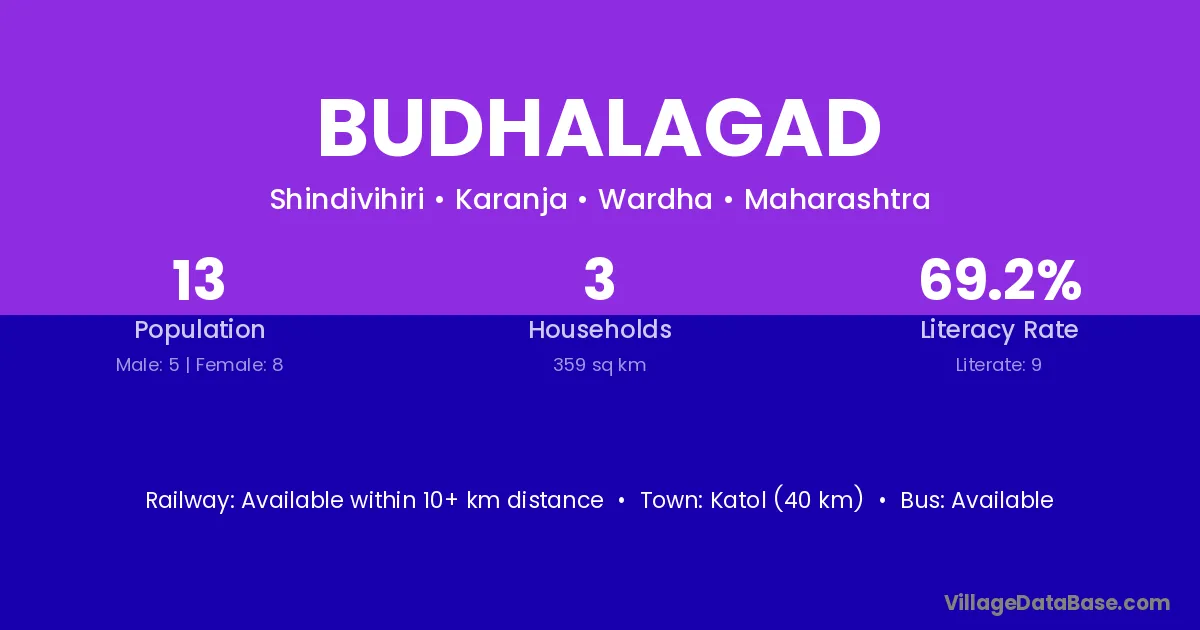 BUDHALAGAD

Shindivihiri • Karanja • Wardha • Maharashtra

13
Population
Male: 5 | Female: 8

3
Households
359 sq km

69.2%
Literacy Rate
Literate: 9

Railway: Available within 10+ km distance • Town: Katol (40 km) • Bus: Available

VillageDataBase.com